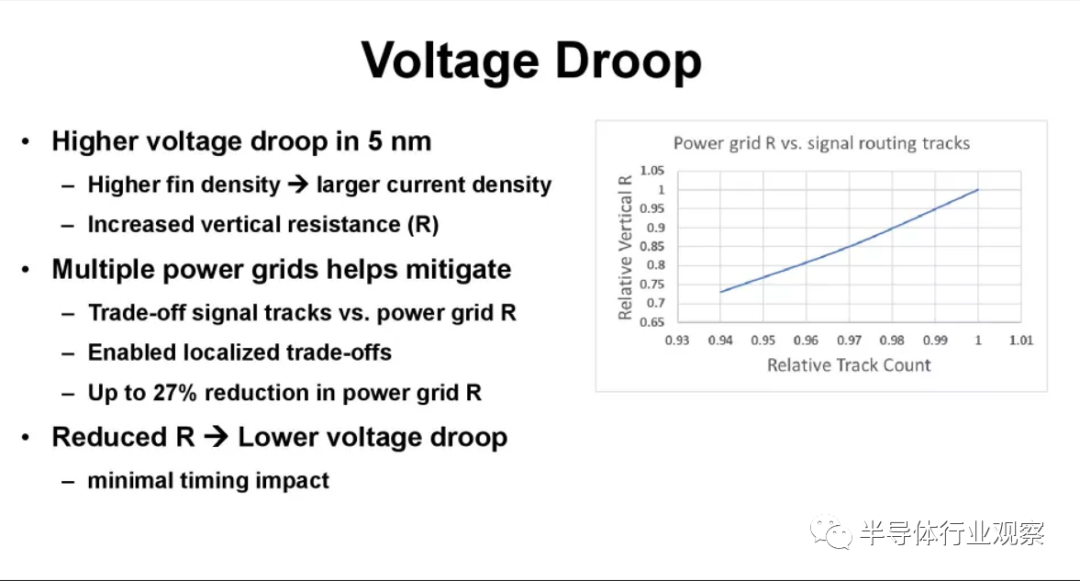 Voltage Droop

• Higher voltage droop in 5 nm
  – Higher fin density → larger current density
  – Increased vertical resistance (R)
• Multiple power grids helps mitigate
  – Trade-off signal tracks vs. power grid R
  – Enabled localized trade-offs
  – Up to 27% reduction in power grid R
• Reduced R → Lower voltage droop
  – minimal timing impact

Power grid R vs. signal routing tracks

Relative Vertical R

1.05
1
0.95
0.9
0.85
0.8
0.75
0.7
0.65

0.93 0.94 0.95 0.96 0.97 0.98 0.99 1 1.01

Relative Track Count

半导体行业观察